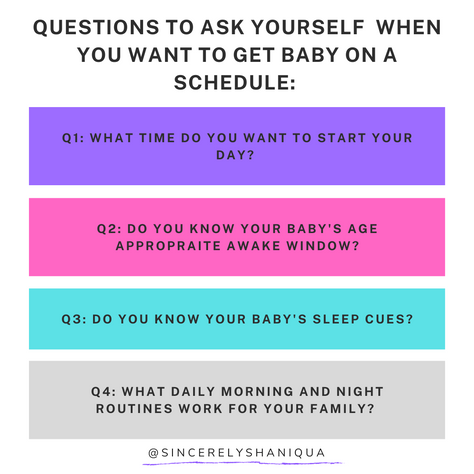 QUESTIONS TO ASK YOURSELF WHEN YOU WANT TO GET BABY ON A SCHEDULE:

Q1: WHAT TIME DO YOU WANT TO START YOUR DAY?

Q2: DO YOU KNOW YOUR BABY'S AGE APPROPRAITE AWAKE WINDOW?

Q3: DO YOU KNOW YOUR BABY'S SLEEP CUES?

Q4: WHAT DAILY MORNING AND NIGHT ROUTINES WORK FOR YOUR FAMILY?

@SINCERELYSHANIQUA